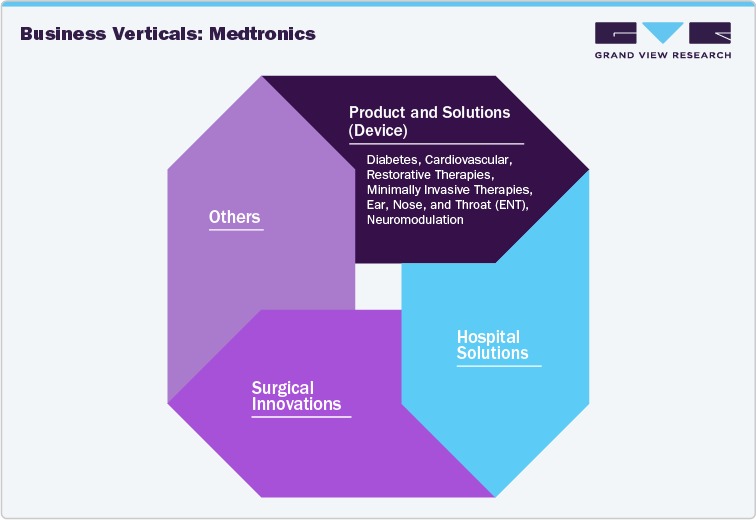 Business Verticals: Medtronics

GRAND VIEW RESEARCH

Product and Solutions (Device)

Diabetes, Cardiovascular, Restorative Therapies, Minimally Invasive Therapies, Ear, Nose, and Throat (ENT), Neuromodulation

Others

Hospital Solutions

Surgical Innovations